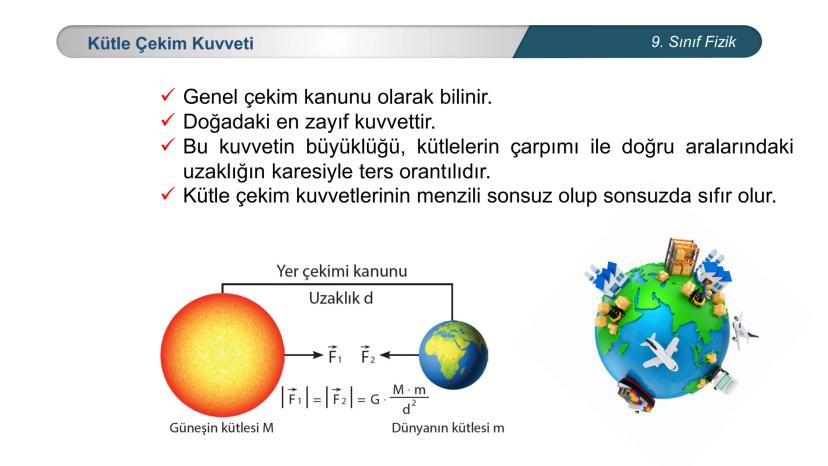 Kütle Çekim Kuvveti

9. Sınıf Fizik

✓ Genel çekim kanunu olarak bilinir.
✓ Doğadaki en zayıf kuvvettir.
✓ Bu kuvvetin büyüklüğü, kütlelerin çarpımı ile doğru aralarındaki uzaklığın karesiyle ters orantılıdır.
✓ Kütle çekim kuvvetlerinin menzili sonsuz olup sonsuzda sıfır olur.

Yer çekimi kanunu

Uzaklık d

$\vec{F}_1$ $\vec{F}_2$

$|\vec{F}_1| = |\vec{F}_2| = G \cdot \frac{M \cdot m}{d^2}$

Güneşin kütlesi M

Dünyanın kütlesi m